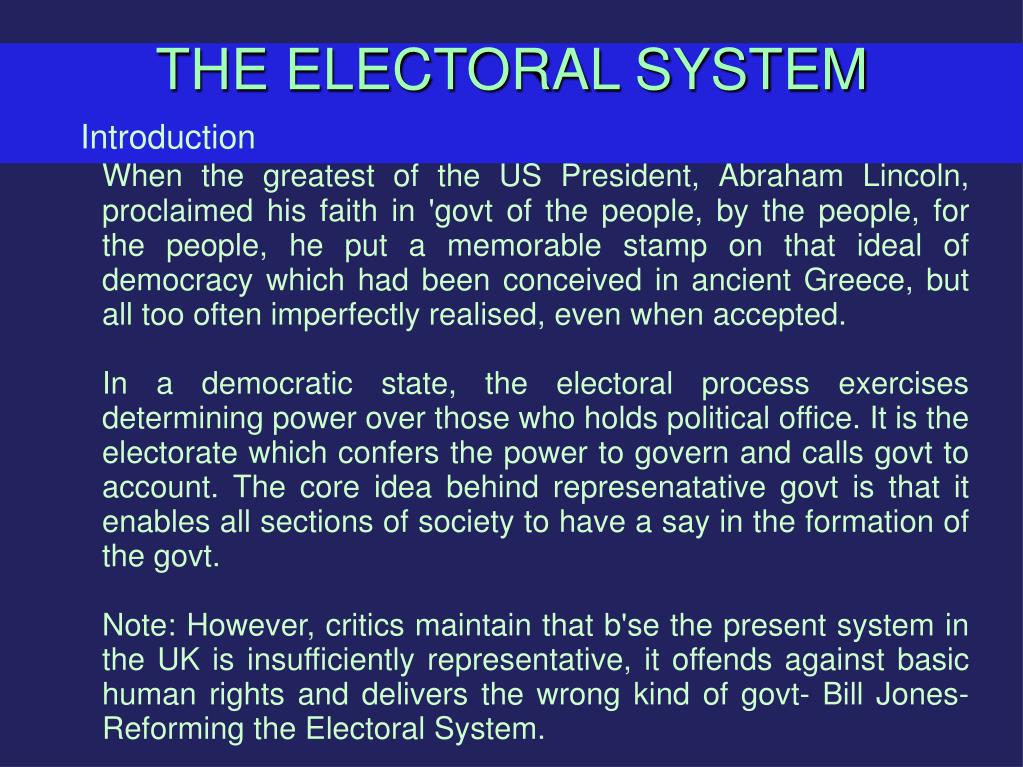 THE ELECTORAL SYSTEM

Introduction

When the greatest of the US President, Abraham Lincoln, proclaimed his faith in 'govt of the people, by the people, for the people, he put a memorable stamp on that ideal of democracy which had been conceived in ancient Greece, but all too often imperfectly realised, even when accepted.

In a democratic state, the electoral process exercises determining power over those who holds political office. It is the electorate which confers the power to govern and calls govt to account. The core idea behind represenatative govt is that it enables all sections of society to have a say in the formation of the govt.

Note: However, critics maintain that b'se the present system in the UK is insufficiently representative, it offends against basic human rights and delivers the wrong kind of govt- Bill Jones- Reforming the Electoral System.